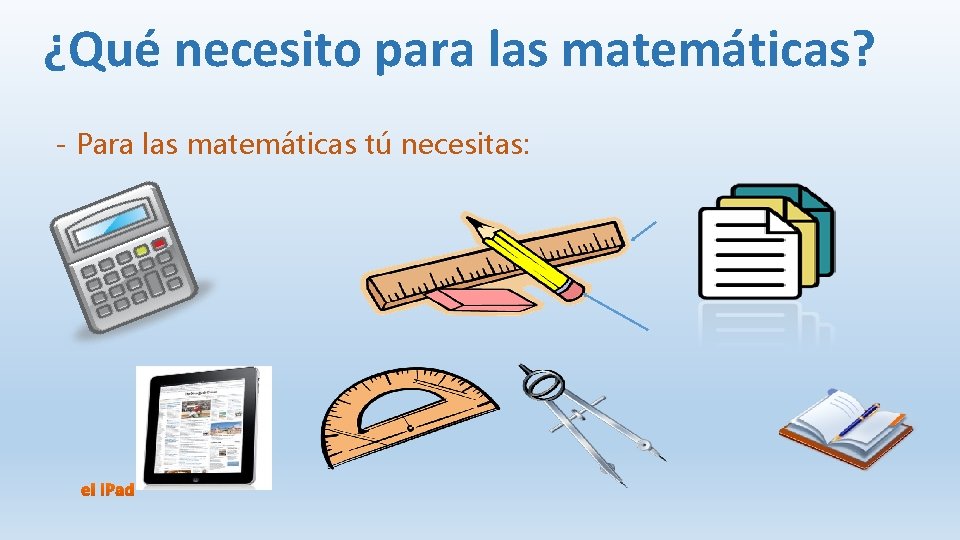 ¿Qué necesito para las matemáticas?

- Para las matemáticas tú necesitas:

el iPad